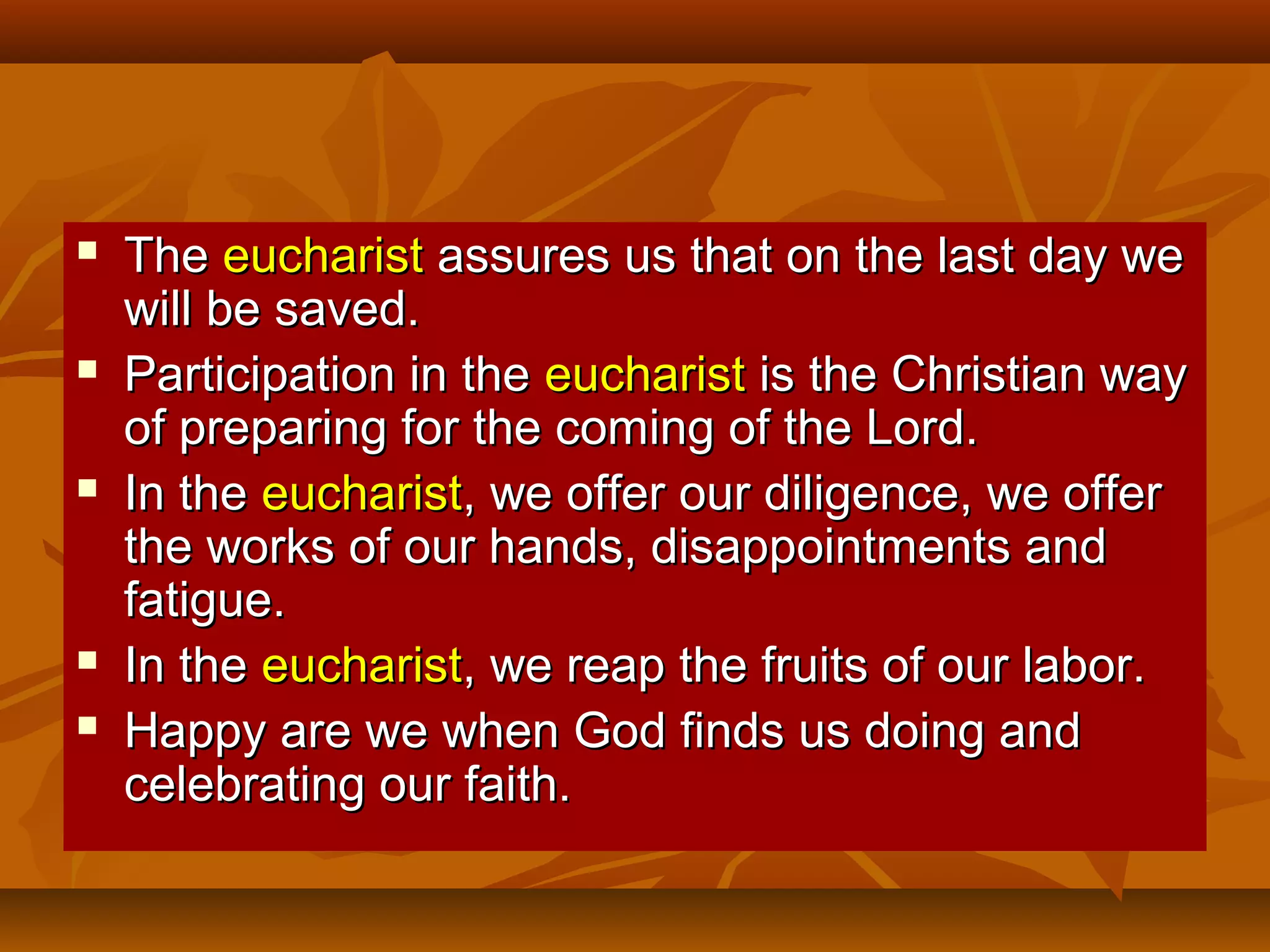 ▪ The eucharist assures us that on the last day we will be saved.

▪ Participation in the eucharist is the Christian way of preparing for the coming of the Lord.

▪ In the eucharist, we offer our diligence, we offer the works of our hands, disappointments and fatigue.

▪ In the eucharist, we reap the fruits of our labor.

▪ Happy are we when God finds us doing and celebrating our faith.